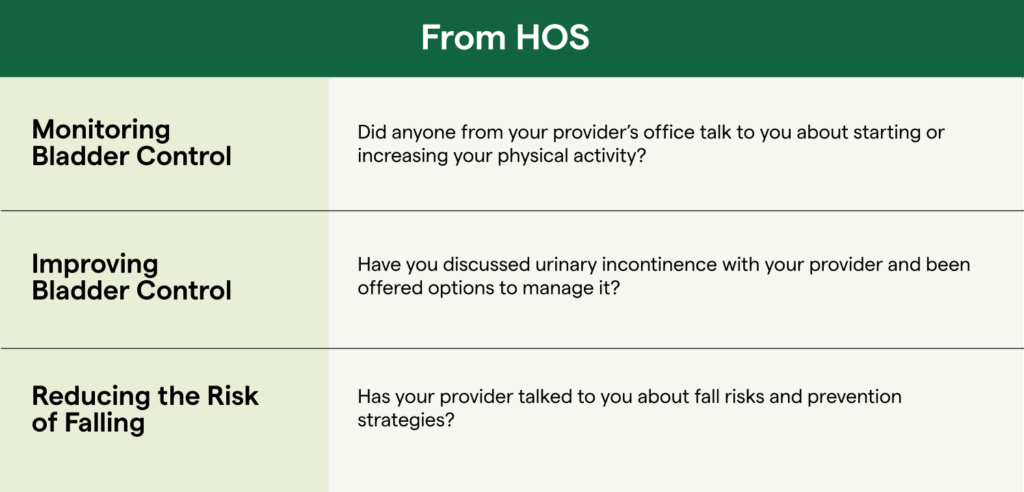 | From HOS | |
|---|---|
| Monitoring Bladder Control | Did anyone from your provider's office talk to you about starting or increasing your physical activity? |
| Improving Bladder Control | Have you discussed urinary incontinence with your provider and been offered options to manage it? |
| Reducing the Risk of Falling | Has your provider talked to you about fall risks and prevention strategies? |